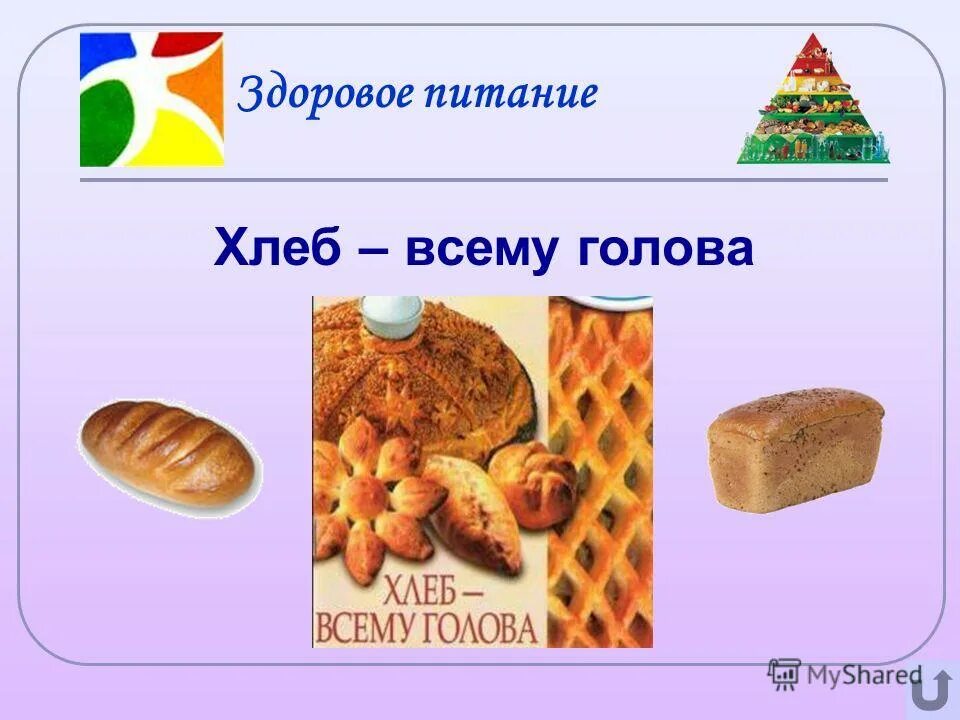 Здоровое питание

Хлеб – всему голова

ХЛЕБ – ВСЕМУ ГОЛОВА

MyShared